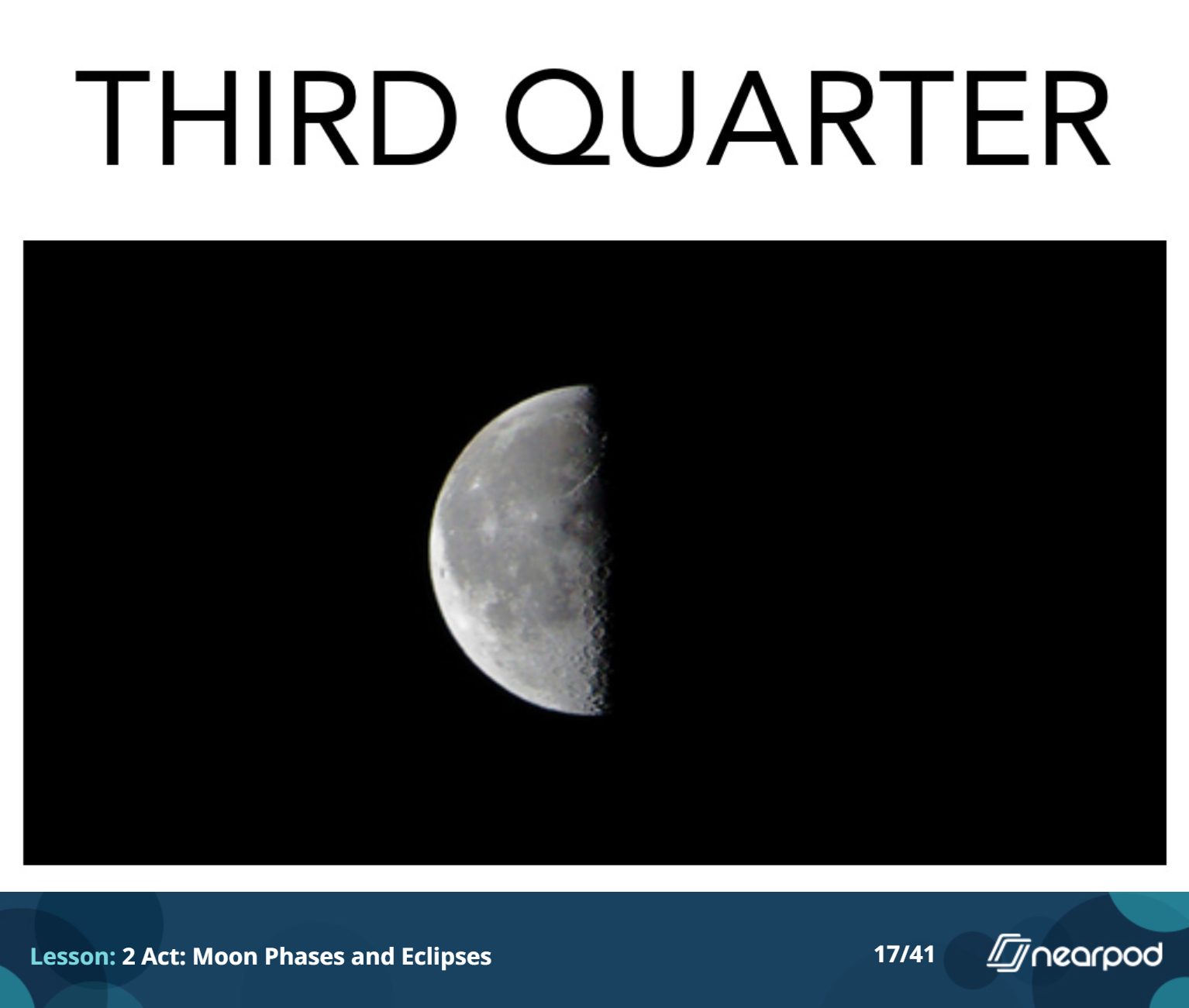 THIRD QUARTER

Lesson: 2 Act: Moon Phases and Eclipses

17/41

nearpod